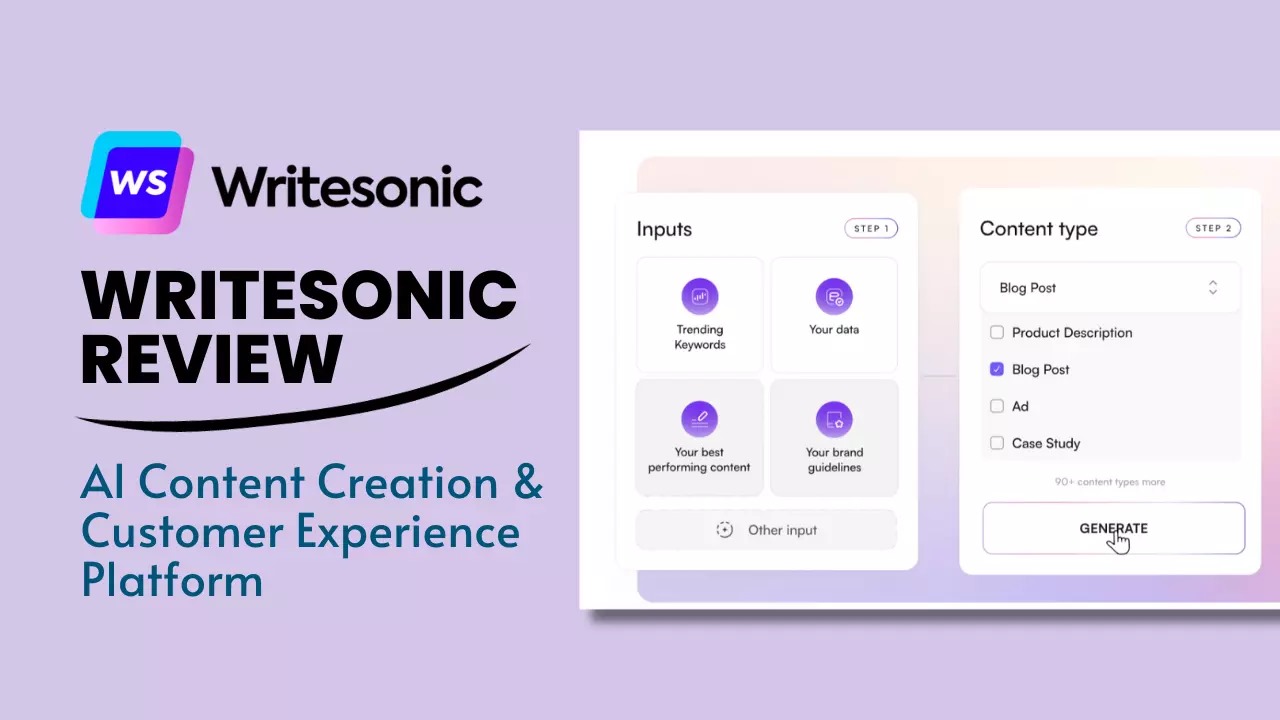 WS Writesonic

WRITESONIC REVIEW

AI Content Creation & Customer Experience Platform

Inputs STEP 1

Trending Keywords

Your data

Your best performing content

Your brand guidelines

Other input

Content type STEP 2

Blog Post

Product Description

Blog Post

Ad

Case Study

90+ content types more

GENERATE